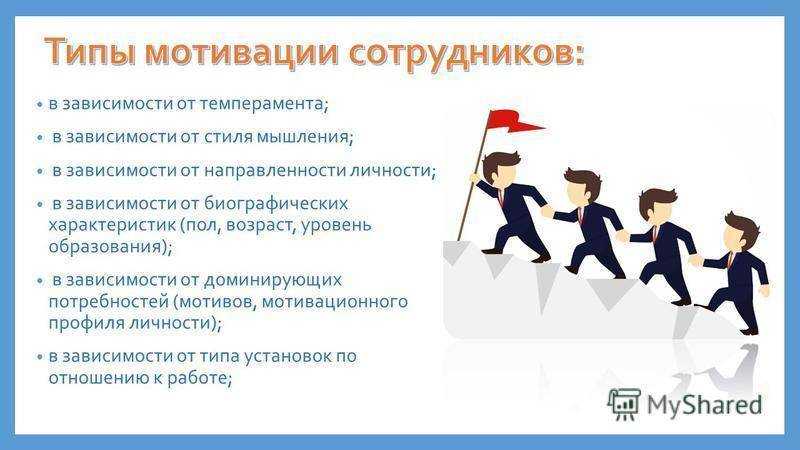 Типы мотивации сотрудников:

• в зависимости от темперамента;

• в зависимости от стиля мышления;

• в зависимости от направленности личности;

• в зависимости от биографических характеристик (пол, возраст, уровень образования);

• в зависимости от доминирующих потребностей (мотивов, мотивационного профиля личности);

• в зависимости от типа установок по отношению к работе;

MyShared